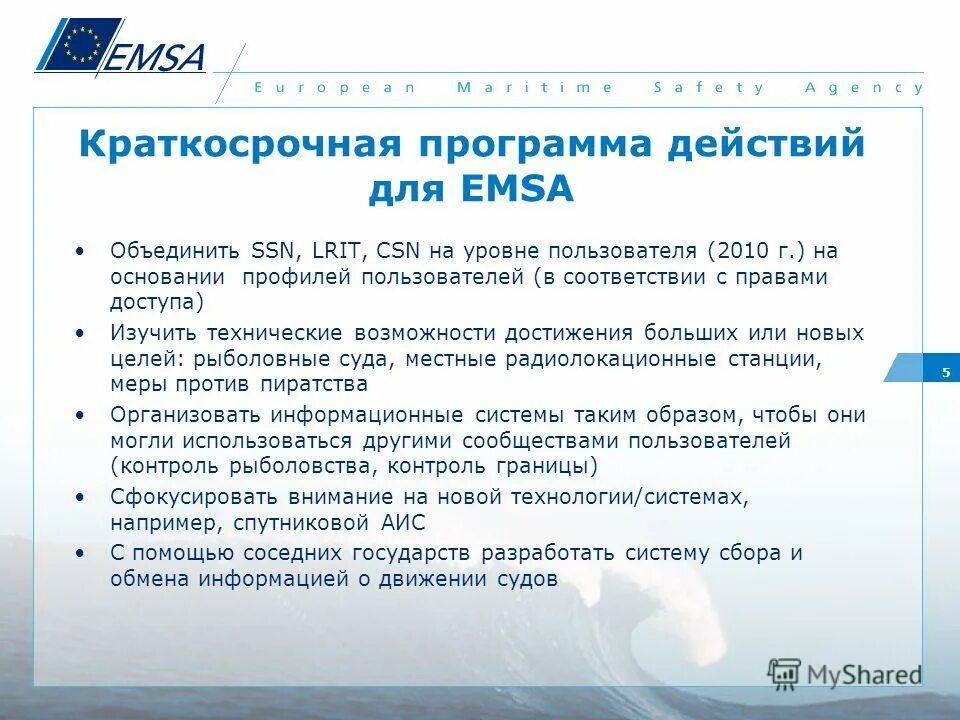 EMSA

European Maritime Safety Agency

Краткосрочная программа действий для EMSA

• Объединить SSN, LRIT, CSN на уровне пользователя (2010 г.) на основании профилей пользователей (в соответствии с правами доступа)

• Изучить технические возможности достижения больших или новых целей: рыболовные суда, местные радиолокационные станции, меры против пиратства

• Организовать информационные системы таким образом, чтобы они могли использоваться другими сообществами пользователей (контроль рыболовства, контроль границы)

• Сфокусировать внимание на новой технологии/системах, например, спутниковой АИС

• С помощью соседних государств разработать систему сбора и обмена информацией о движении судов

5

MyShared